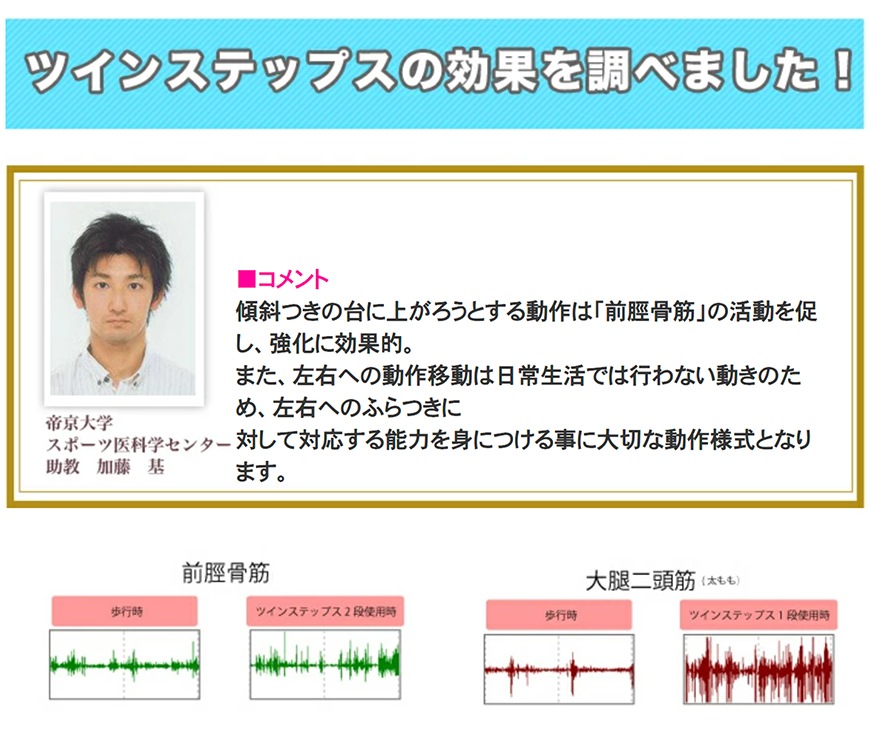 ツインステップスの効果を調べました！

帝京大学
スポーツ医科学センター
助教　加藤　基

■コメント
傾斜つきの台に上がろうとする動作は「前脛骨筋」の活動を促し、強化に効果的。
また、左右への動作移動は日常生活では行わない動きのため、左右へのふらつきに
対して対応する能力を身につける事に大切な動作様式となります。

前脛骨筋

歩行時

ツインステップス２段使用時

大腿二頭筋（太もも）

歩行時

ツインステップス１段使用時